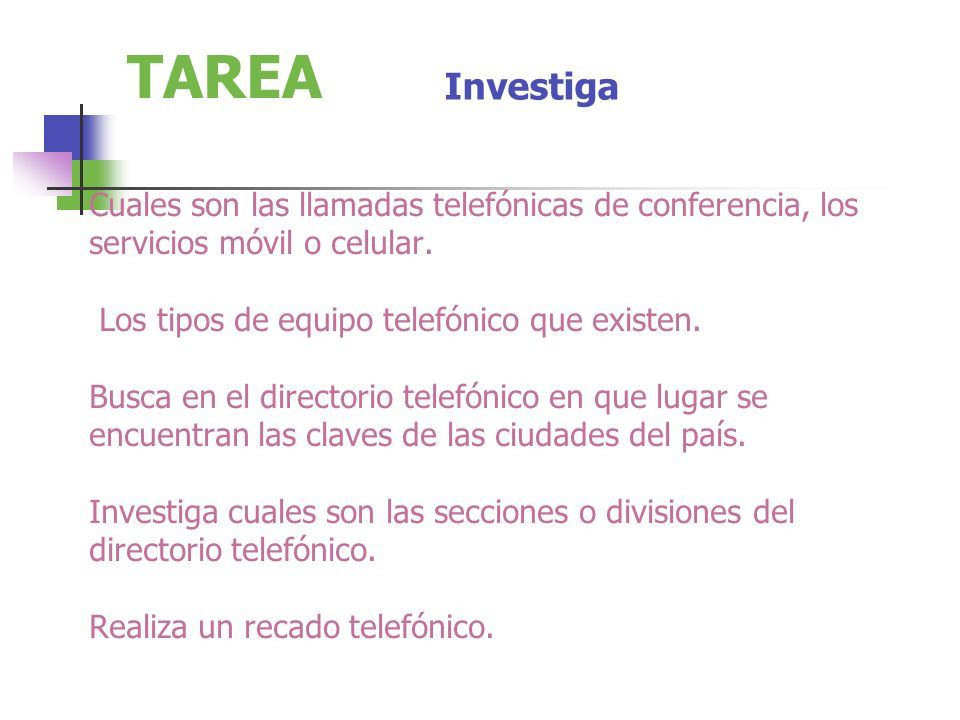 TAREA Investiga

Cuales son las llamadas telefónicas de conferencia, los servicios móvil o celular.

Los tipos de equipo telefónico que existen.

Busca en el directorio telefónico en que lugar se encuentran las claves de las ciudades del país.

Investiga cuales son las secciones o divisiones del directorio telefónico.

Realiza un recado telefónico.